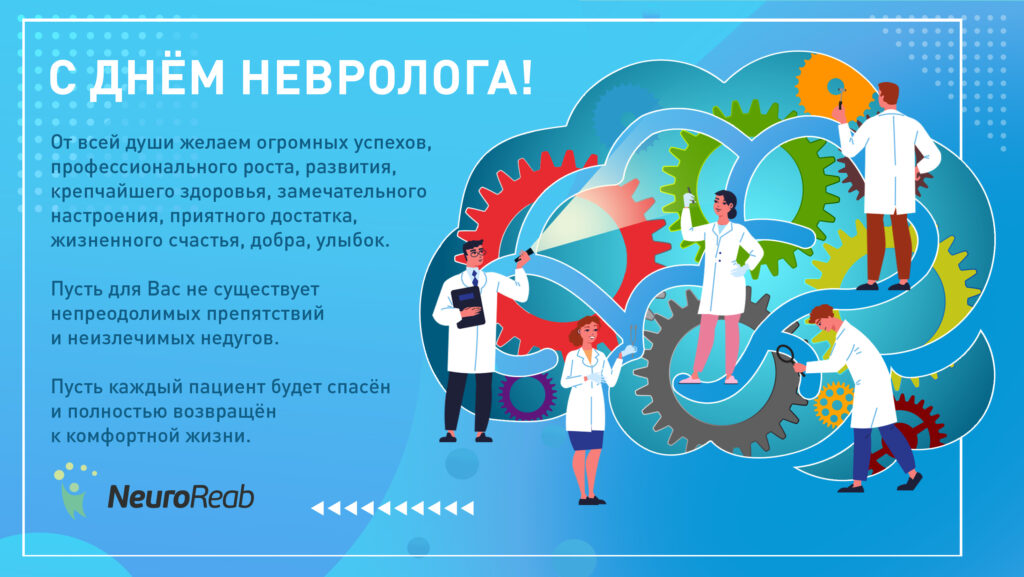 С ДНЁМ НЕВРОЛОГА!

От всей души желаем огромных успехов, профессионального роста, развития, крепчайшего здоровья, замечательного настроения, приятного достатка, жизненного счастья, добра, улыбок.

Пусть для Вас не существует непреодолимых препятствий и неизлечимых недугов.

Пусть каждый пациент будет спасён и полностью возвращён к комфортной жизни.

NeuroReab